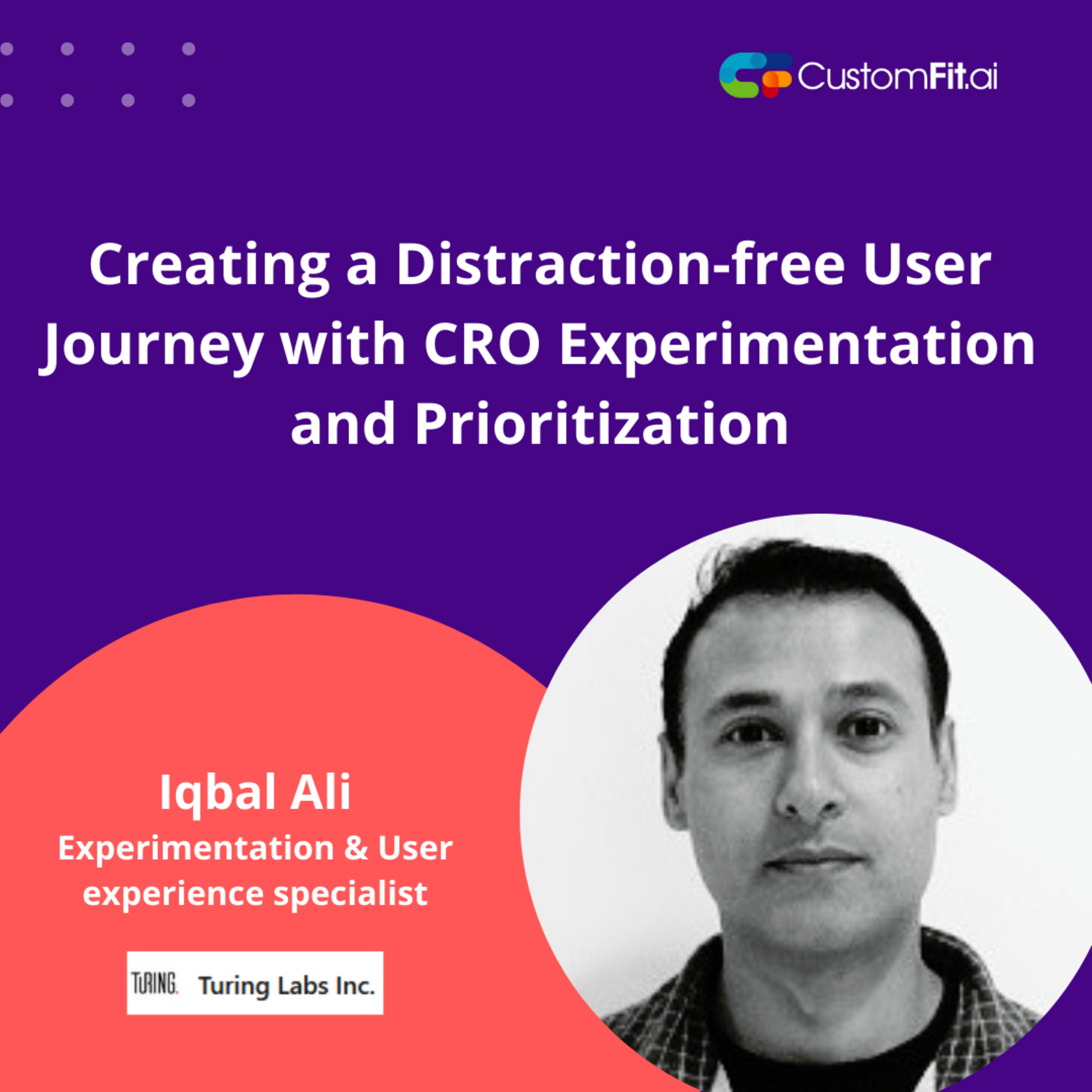 CustomFit.ai

Creating a Distraction-free User Journey with CRO Experimentation and Prioritization

Iqbal Ali
Experimentation & User experience specialist

TURING. Turing Labs Inc.